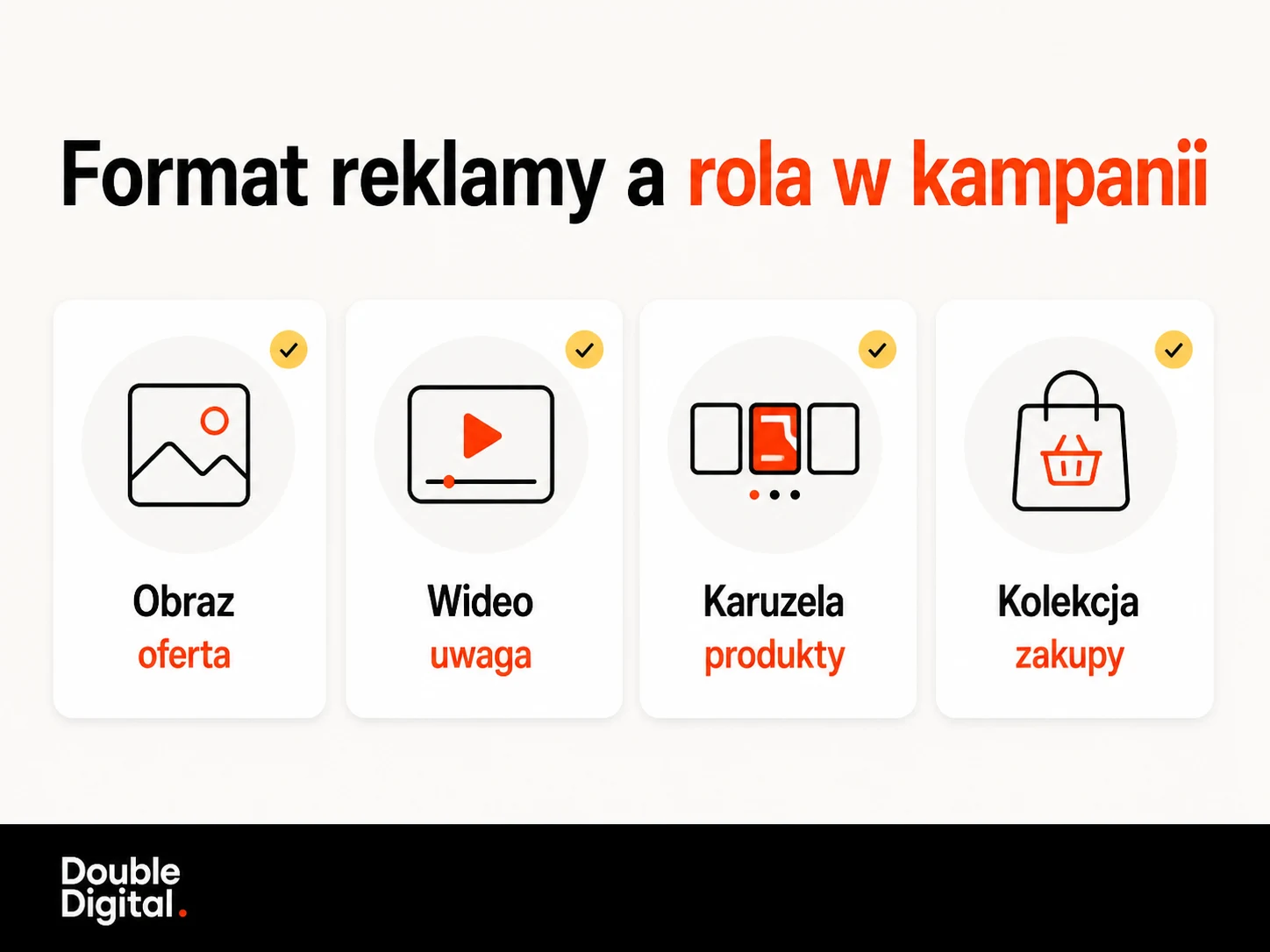 Format reklamy a rola w kampanii

Obraz
oferta

Wideo
uwaga

Karuzela
produkty

Kolekcja
zakupy

Double
Digital.